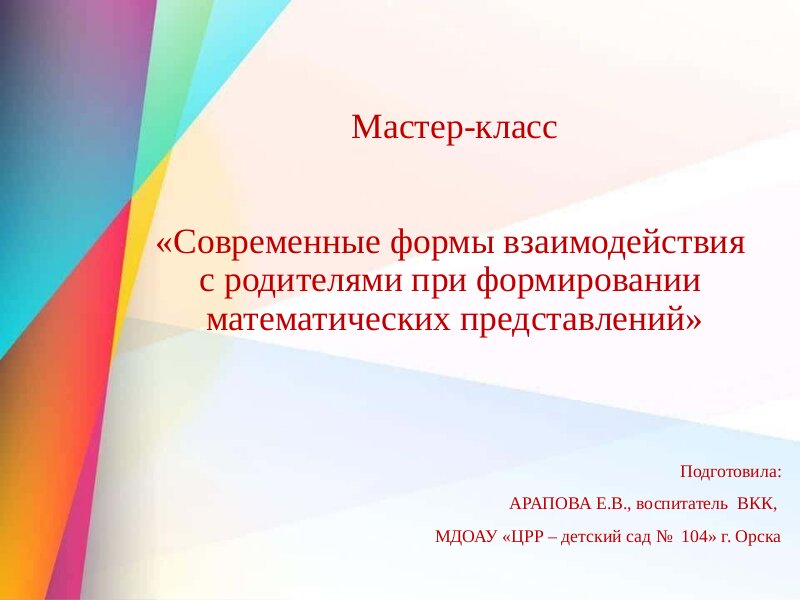 Мастер-класс

«Современные формы взаимодействия с родителями при формировании математических представлений»

Подготовила:

АРАПОВА Е.В., воспитатель ВКК,

МДОАУ «ЦРР – детский сад № 104» г. Орска